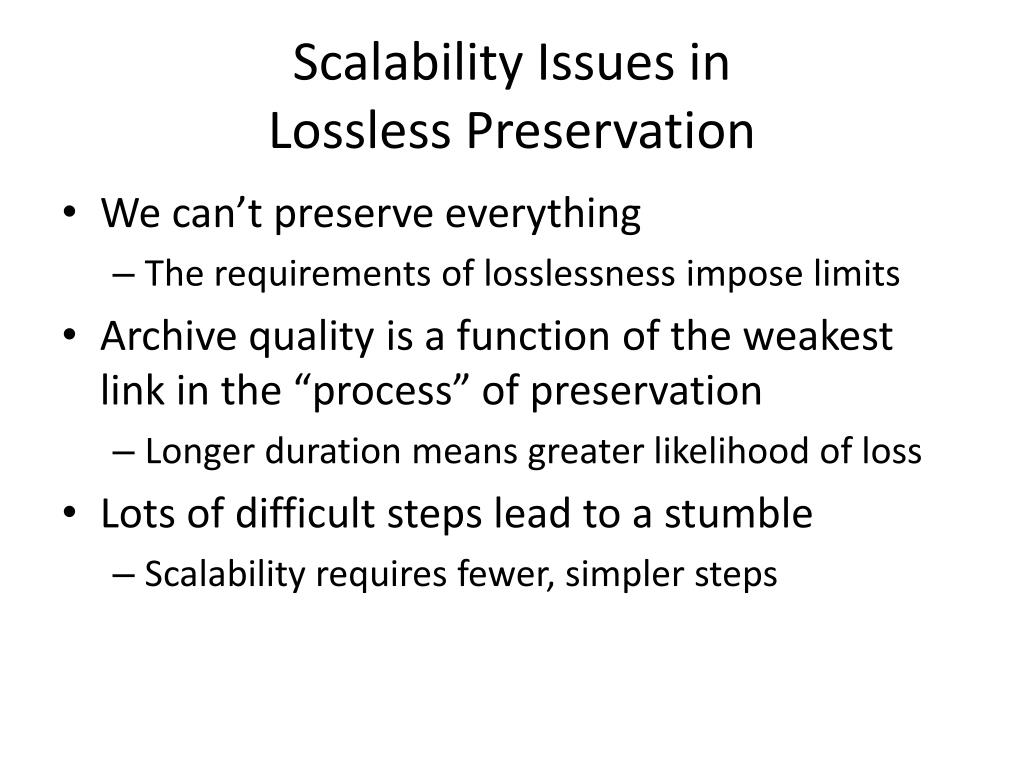 Scalability Issues in
Lossless Preservation

• We can’t preserve everything
– The requirements of losslessness impose limits
• Archive quality is a function of the weakest link in the “process” of preservation
– Longer duration means greater likelihood of loss
• Lots of difficult steps lead to a stumble
– Scalability requires fewer, simpler steps